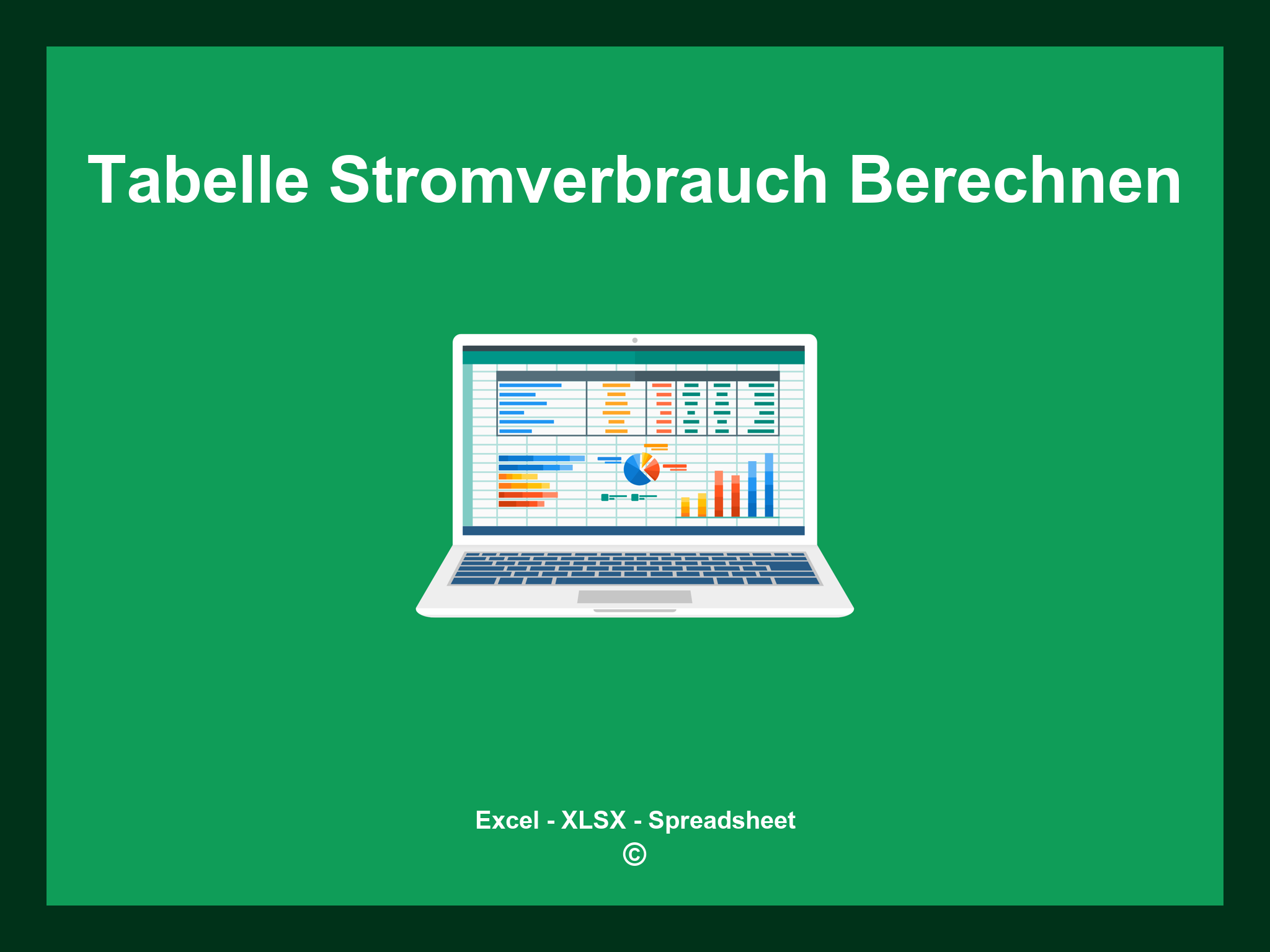 Tabelle Stromverbrauch Berechnen

Excel - XLSX - Spreadsheet
©